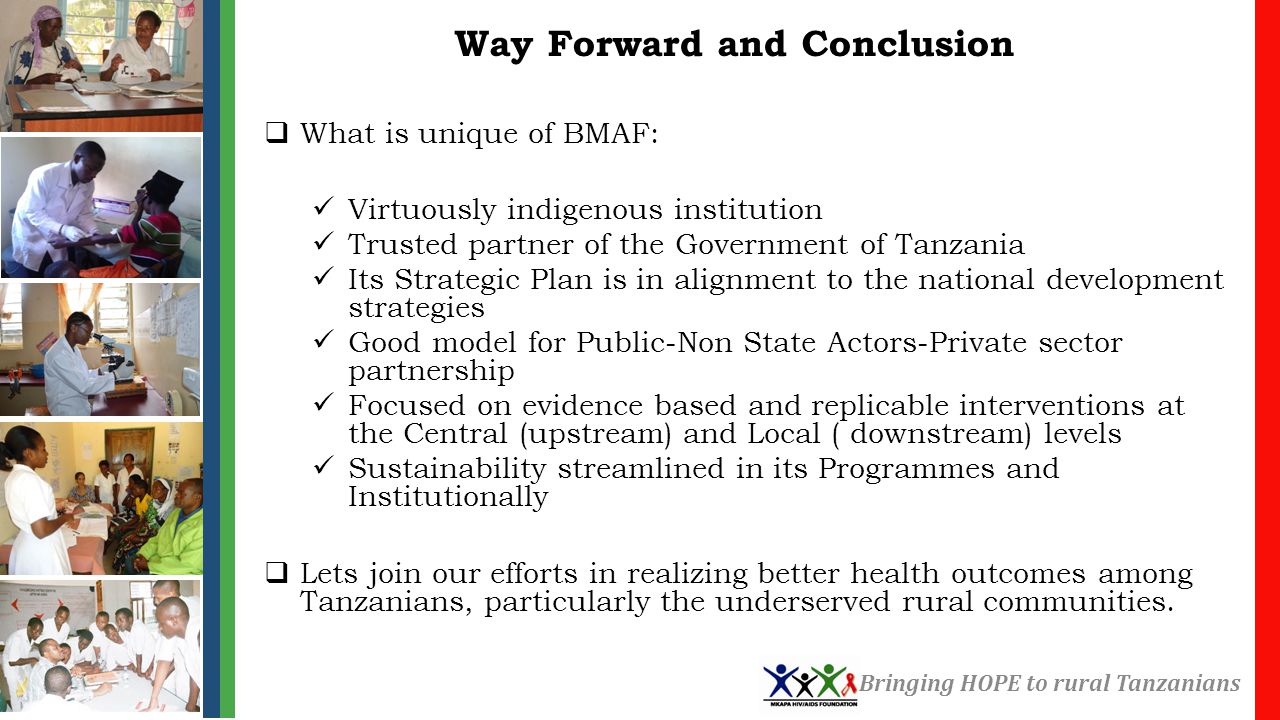 Way Forward and Conclusion

❑ What is unique of BMAF:

✓ Virtuously indigenous institution
✓ Trusted partner of the Government of Tanzania
✓ Its Strategic Plan is in alignment to the national development strategies
✓ Good model for Public-Non State Actors-Private sector partnership
✓ Focused on evidence based and replicable interventions at the Central (upstream) and Local ( downstream) levels
✓ Sustainability streamlined in its Programmes and Institutionally

❑ Lets join our efforts in realizing better health outcomes among Tanzanians, particularly the underserved rural communities.

MKAPA HIV/AIDS FOUNDATION
Bringing HOPE to rural Tanzanians